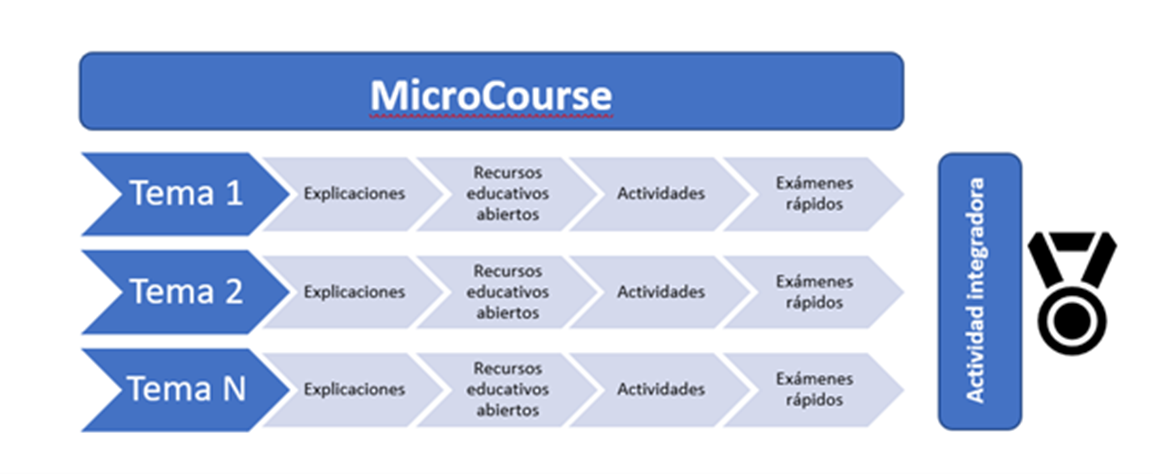 MicroCourse

Tema 1
Explicaciones
Recursos educativos abiertos
Actividades
Exámenes rápidos

Tema 2
Explicaciones
Recursos educativos abiertos
Actividades
Exámenes rápidos

Tema N
Explicaciones
Recursos educativos abiertos
Actividades
Exámenes rápidos

Actividad integradora